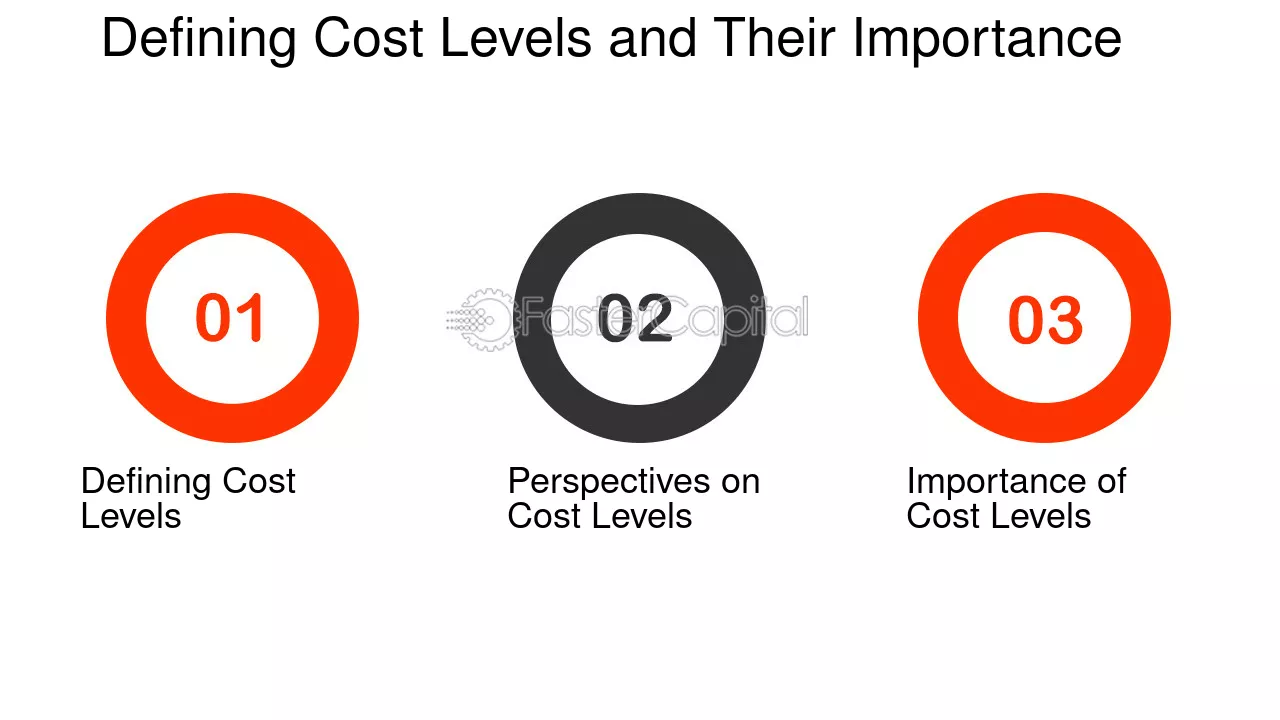 Defining Cost Levels and Their Importance

01

Defining Cost Levels

02

Perspectives on Cost Levels

03

Importance of Cost Levels

FasterCapital